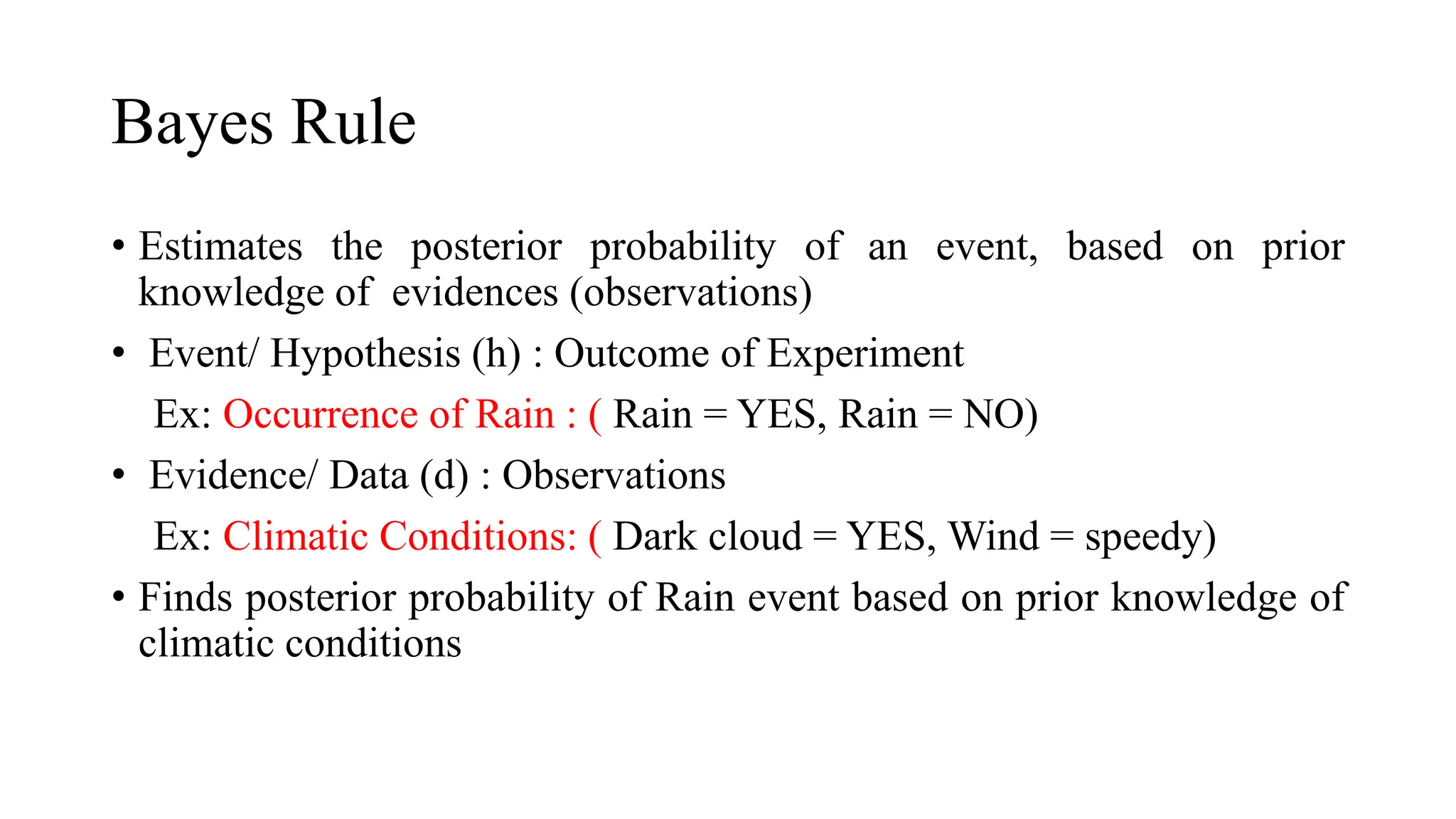 Bayes Rule

• Estimates the posterior probability of an event, based on prior knowledge of evidences (observations)

• Event/ Hypothesis (h) : Outcome of Experiment

Ex: Occurrence of Rain : ( Rain = YES, Rain = NO)

• Evidence/ Data (d) : Observations

Ex: Climatic Conditions: ( Dark cloud = YES, Wind = speedy)

• Finds posterior probability of Rain event based on prior knowledge of climatic conditions